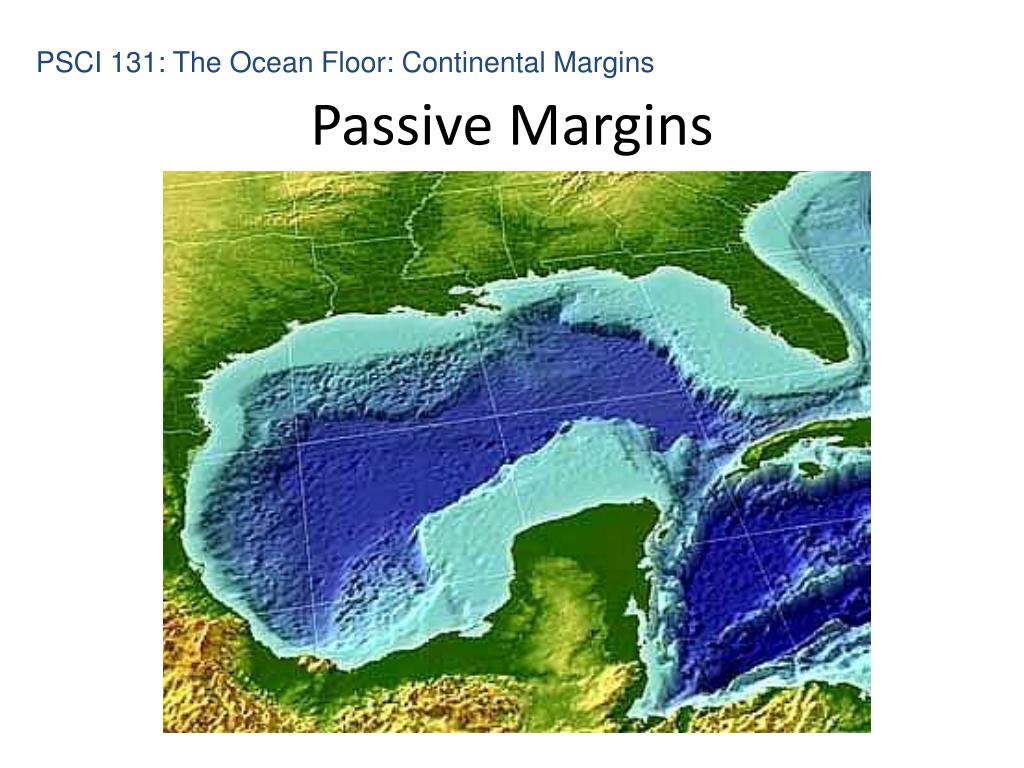 PSCI 131: The Ocean Floor: Continental Margins

Passive Margins